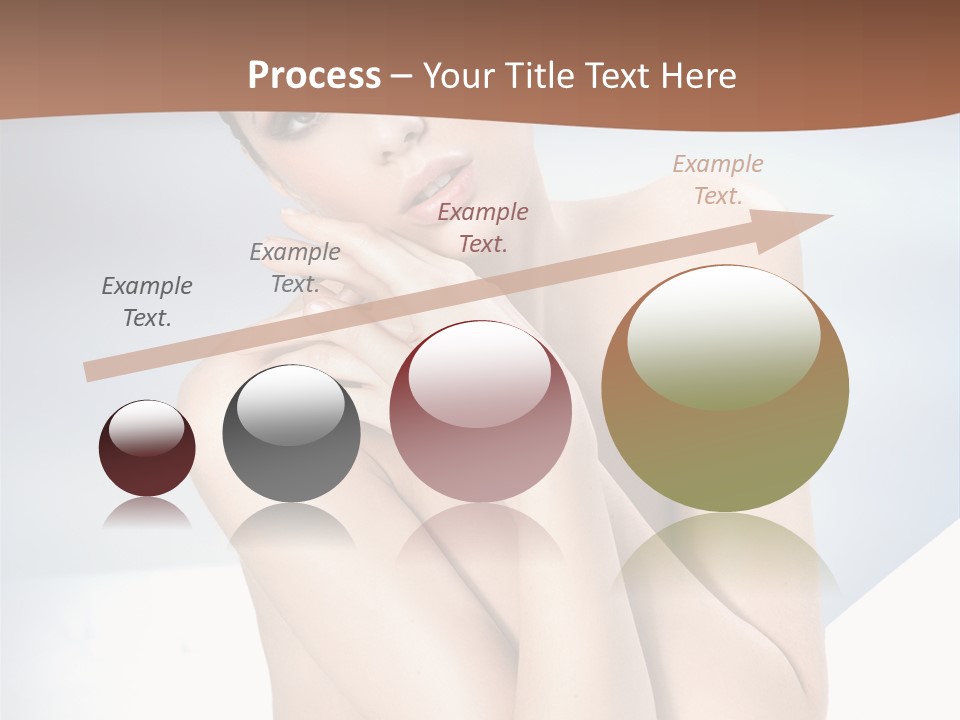 Process – Your Title Text Here

Example Text.

Example Text.

Example Text.

Example Text.